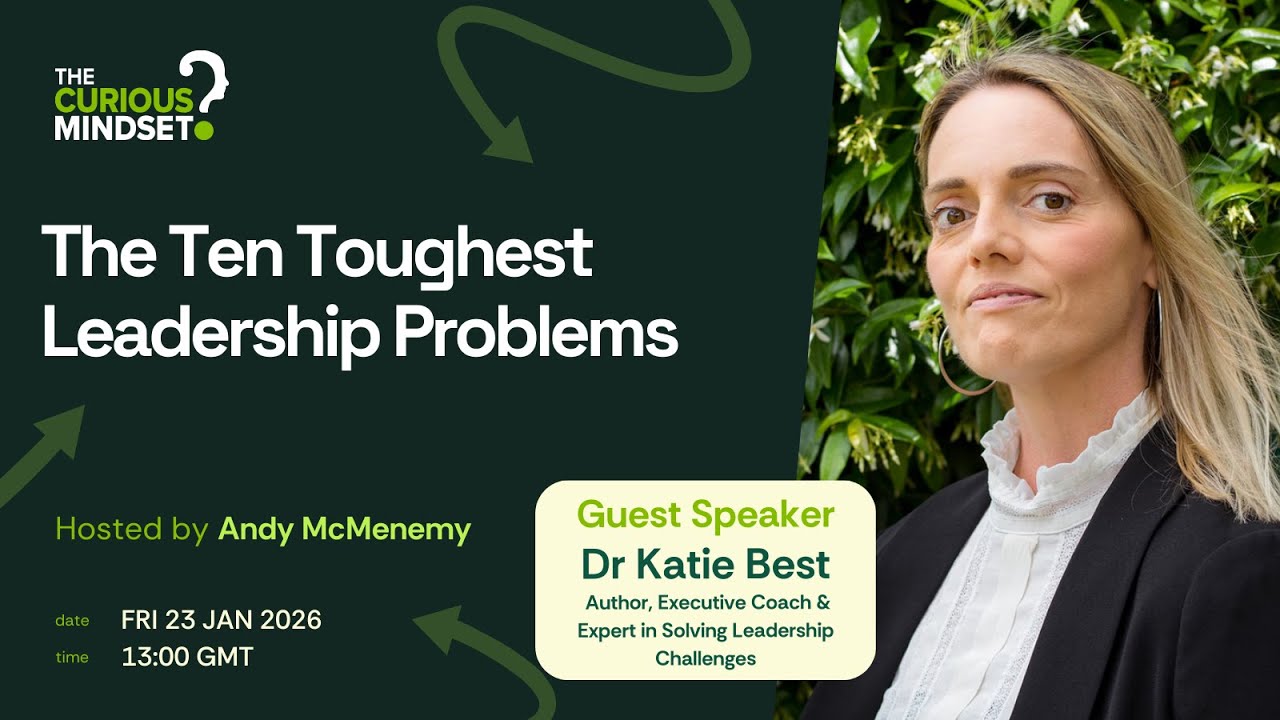 THE CURIOUS MINDSET

The Ten Toughest Leadership Problems

Hosted by Andy McMenemy

date FRI 23 JAN 2026
time 13:00 GMT

Guest Speaker
Dr Katie Best
Author, Executive Coach & Expert in Solving Leadership Challenges